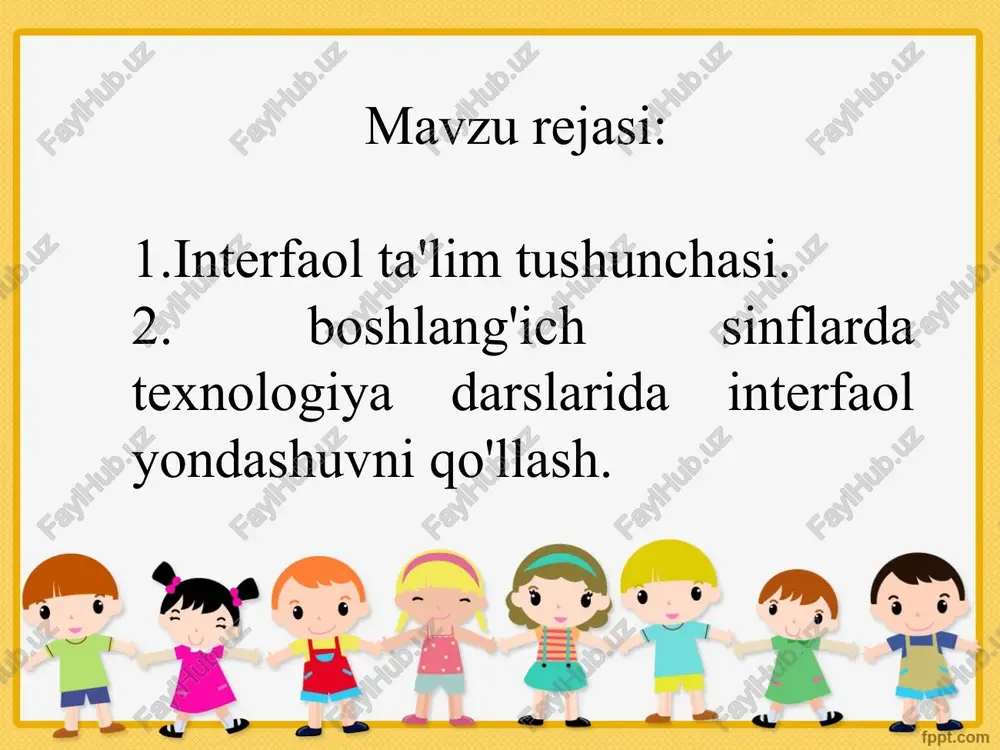 FaylHub.uz

Mavzu rejasi:

1.Interfaol ta'lim tushunchasi.
2. boshlang'ich sinflarda texnologiya darslarida interfaol yondashuvni qo'llash.

fppt.com